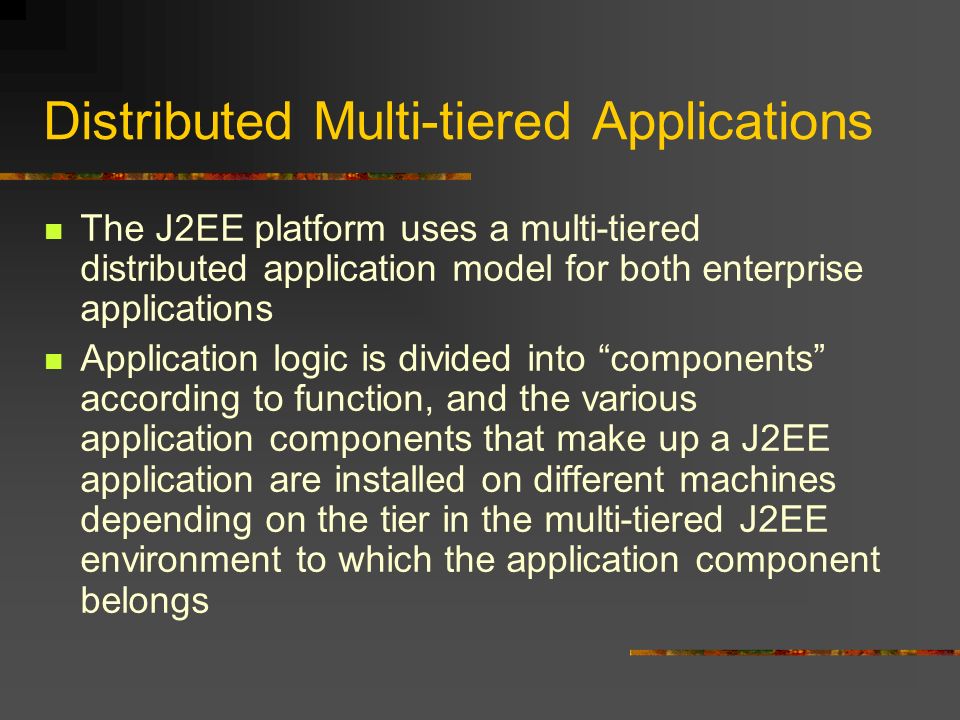 Distributed Multi-tiered Applications

- The J2EE platform uses a multi-tiered distributed application model for both enterprise applications
- Application logic is divided into “components” according to function, and the various application components that make up a J2EE application are installed on different machines depending on the tier in the multi-tiered J2EE environment to which the application component belongs